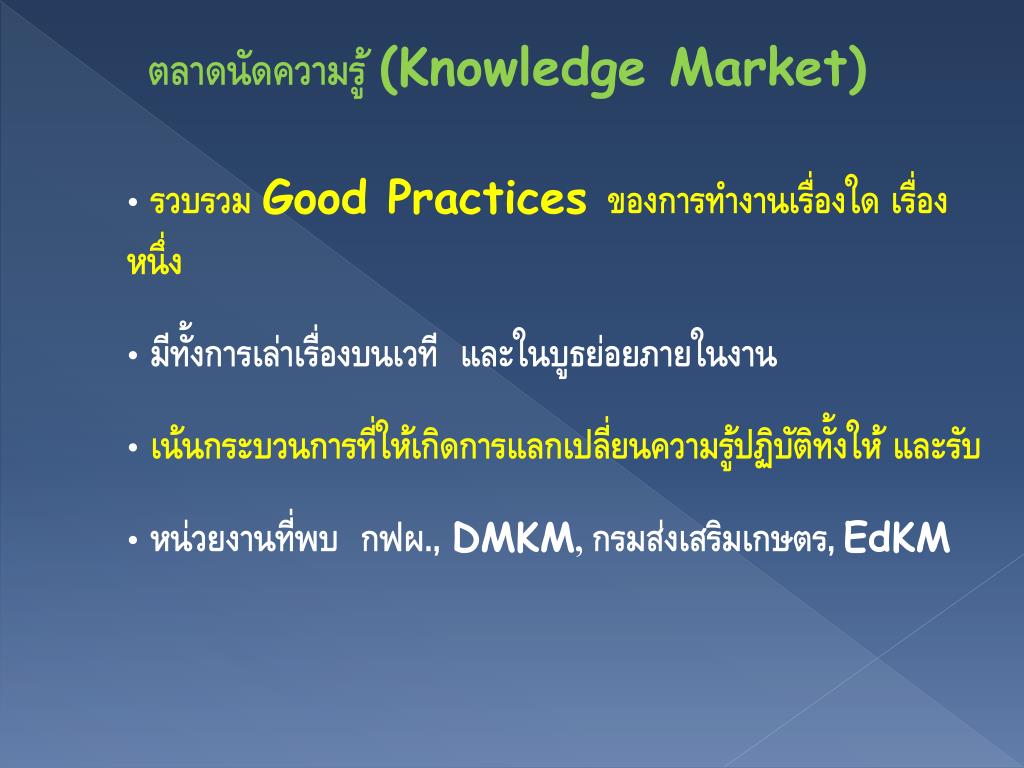 ตลาดนัดความรู้ (Knowledge Market)

• รวบรวม Good Practices ของการทำงานเรื่องใด เรื่องหนึ่ง

• มีทั้งการเล่าเรื่องบนเวที และในบูธย่อยภายในงาน

• เน้นกระบวนการที่ให้เกิดการแลกเปลี่ยนความรู้ปฏิบัติทั้งให้ และรับ

• หน่วยงานที่พบ กฟผ., DMKM, กรมส่งเสริมเกษตร, EdKM